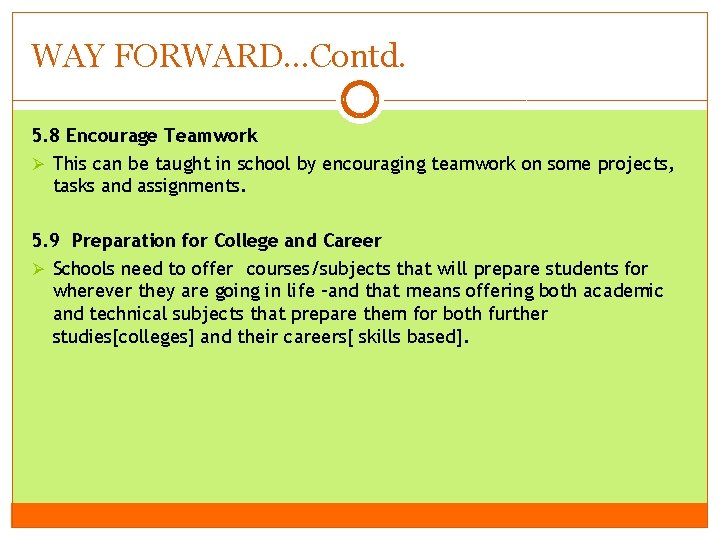 WAY FORWARD…Contd.

5.8 Encourage Teamwork

➢ This can be taught in school by encouraging teamwork on some projects, tasks and assignments.

5.9 Preparation for College and Career

➢ Schools need to offer courses/subjects that will prepare students for wherever they are going in life -and that means offering both academic and technical subjects that prepare them for both further studies[colleges] and their careers[ skills based].